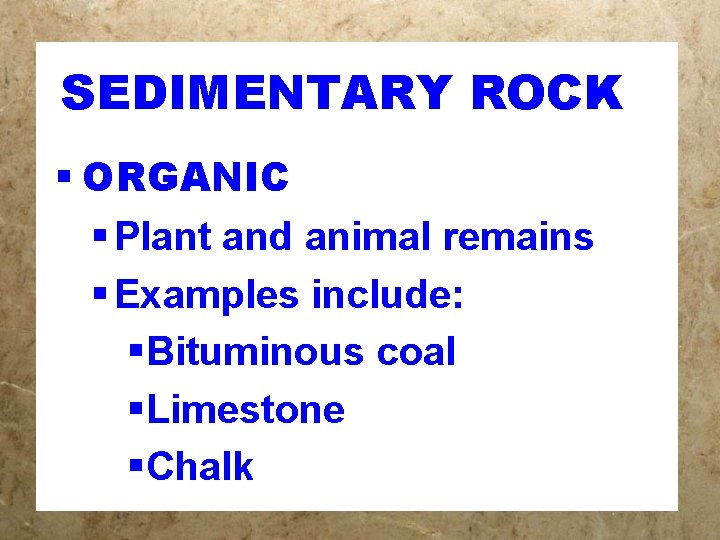 SEDIMENTARY ROCK

▪ ORGANIC

▪ Plant and animal remains

▪ Examples include:

▪ Bituminous coal

▪ Limestone

▪ Chalk